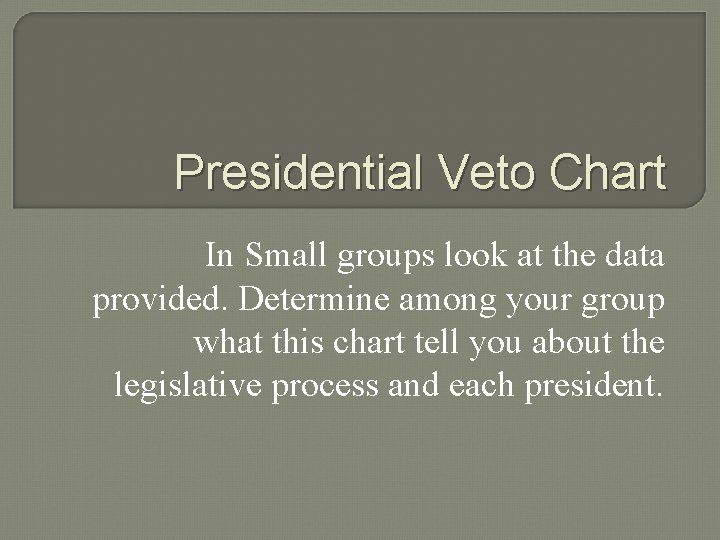 Presidential Veto Chart

In Small groups look at the data provided. Determine among your group what this chart tell you about the legislative process and each president.